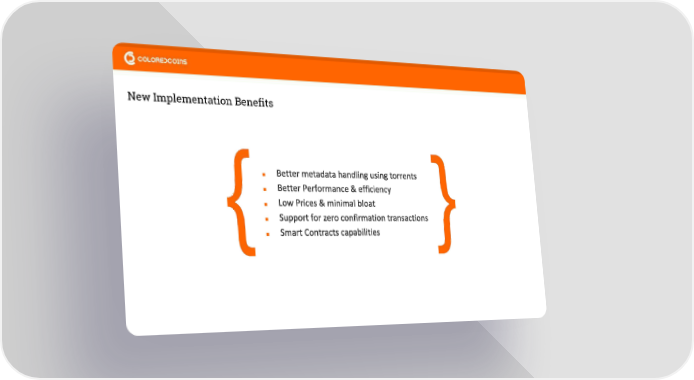 COLOREDCOINS

New Implementation Benefits

- Better metadata handling using torrents
- Better Performance & efficiency
- Low Prices & minimal bloat
- Support for zero confirmation transactions
- Smart Contracts capabilities